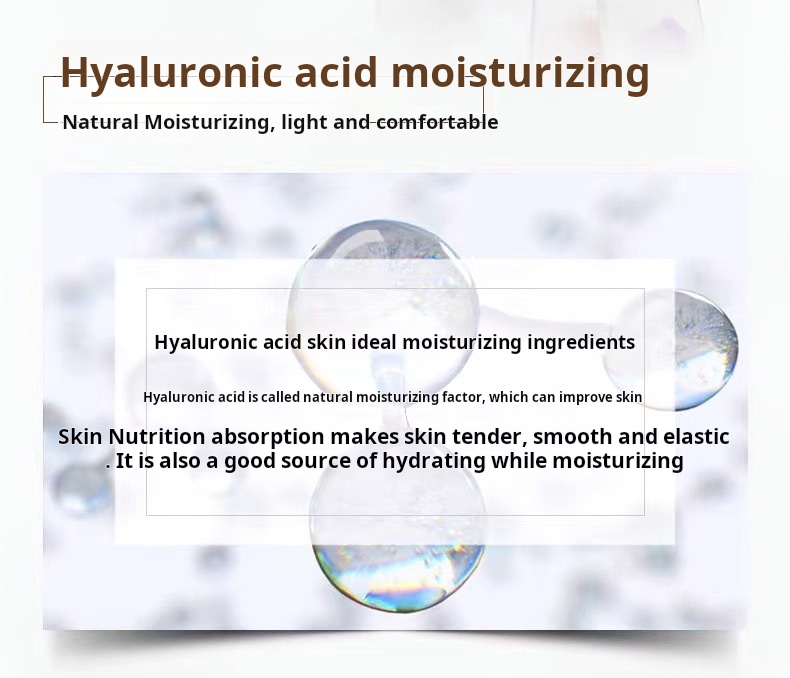 Hyaluronic acid moisturizing

Natural Moisturizing, light and comfortable

Hyaluronic acid skin ideal moisturizing ingredients

Hyaluronic acid is called natural moisturizing factor, which can improve skin

Skin Nutrition absorption makes skin tender, smooth and elastic . It is also a good source of hydrating while moisturizing